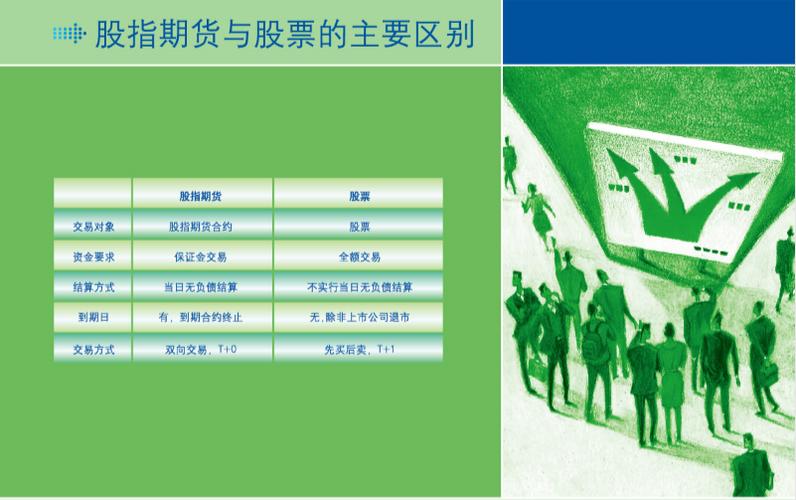 股指期货与股票的主要区别

|  | 股指期货 | 股票 |
|---|---|---|
| 交易对象 | 股指期货合约 | 股票 |
| 资金要求 | 保证金交易 | 全额交易 |
| 结算方式 | 当日无负债结算 | 不实行当日无负债结算 |
| 到期日 | 有，到期合约终止 | 无，除非上市公司退市 |
| 交易方式 | 双向交易，T+0 | 先买后卖，T+1 |